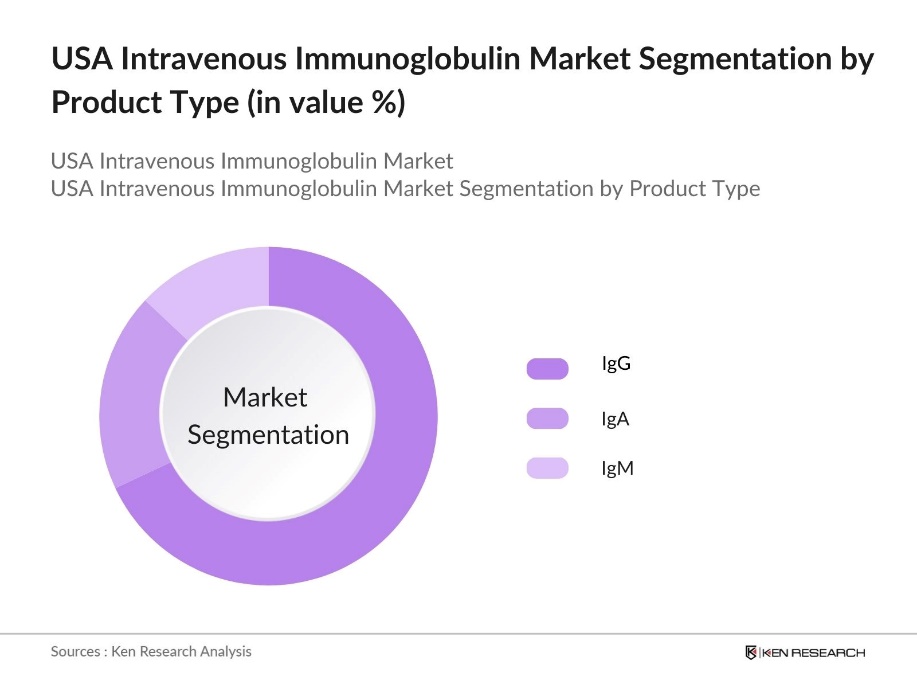 USA Intravenous Immunoglobulin Market Segmentation by Product Type (in value %)

USA Intravenous Immunoglobulin Market
USA Intravenous Immunoglobulin Market Segmentation by Product Type

Market Segmentation

IgG

IgA

IgM

Sources : Ken Research Analysis

KEN RESEARCH